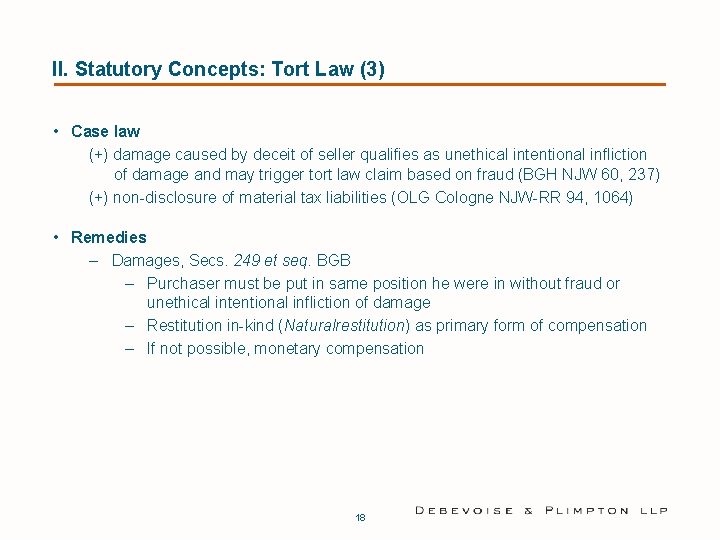 II. Statutory Concepts: Tort Law (3)

• Case law

(+) damage caused by deceit of seller qualifies as unethical intentional infliction of damage and may trigger tort law claim based on fraud (BGH NJW 60, 237)

(+) non-disclosure of material tax liabilities (OLG Cologne NJW-RR 94, 1064)

• Remedies

– Damages, Secs. 249 et seq. BGB

– Purchaser must be put in same position he were in without fraud or unethical intentional infliction of damage

– Restitution in-kind (Naturalrestitution) as primary form of compensation

– If not possible, monetary compensation

18

DEBEVOISE & PLIMPTON LLP